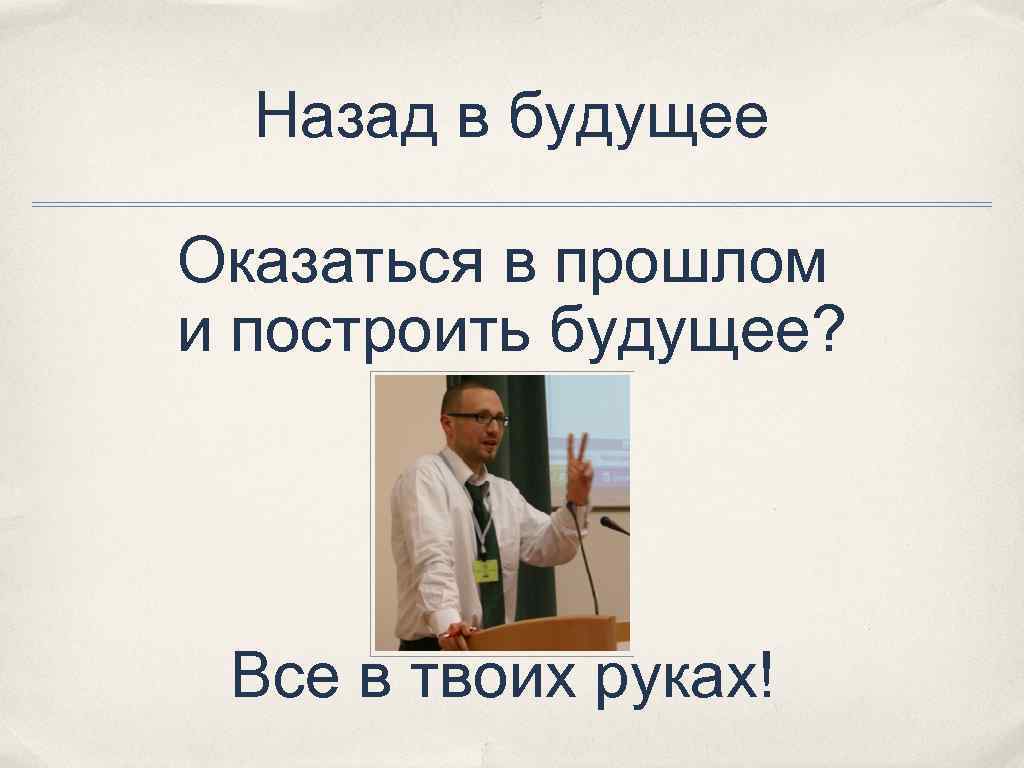 Назад в будущее

Оказаться в прошлом и построить будущее?

Все в твоих руках!